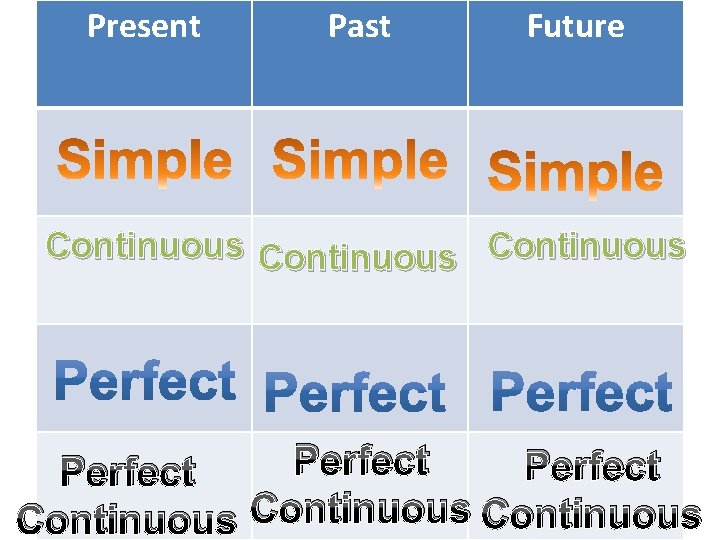 | Present | Past | Future |
|---|---|---|
| Simple | Simple | Simple |
| Continuous | Continuous | Continuous |
| Perfect | Perfect | Perfect |
| Perfect Continuous | Perfect Continuous | Perfect Continuous |